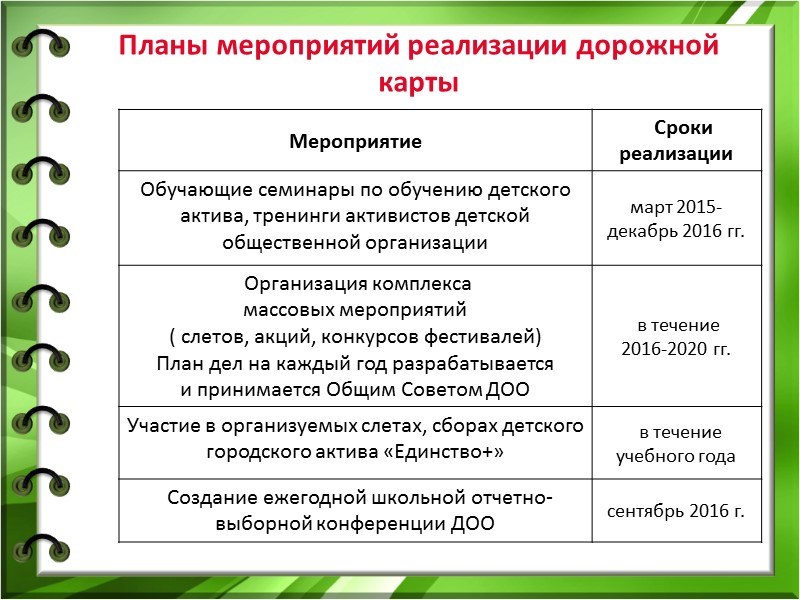 Планы мероприятий реализации дорожной карты

| Мероприятие | Сроки реализации |
|---|---|
| Обучающие семинары по обучению детского актива, тренинги активистов детской общественной организации | март 2015- декабрь 2016 гг. |
| Организация комплекса массовых мероприятий ( слетов, акций, конкурсов фестивалей) План дел на каждый год разрабатывается и принимается Общим Советом ДОО | в течение 2016-2020 гг. |
| Участие в организуемых слетах, сборах детского городского актива «Единство+» | в течение учебного года |
| Создание ежегодной школьной отчетно-выборной конференции ДОО | сентябрь 2016 г. |